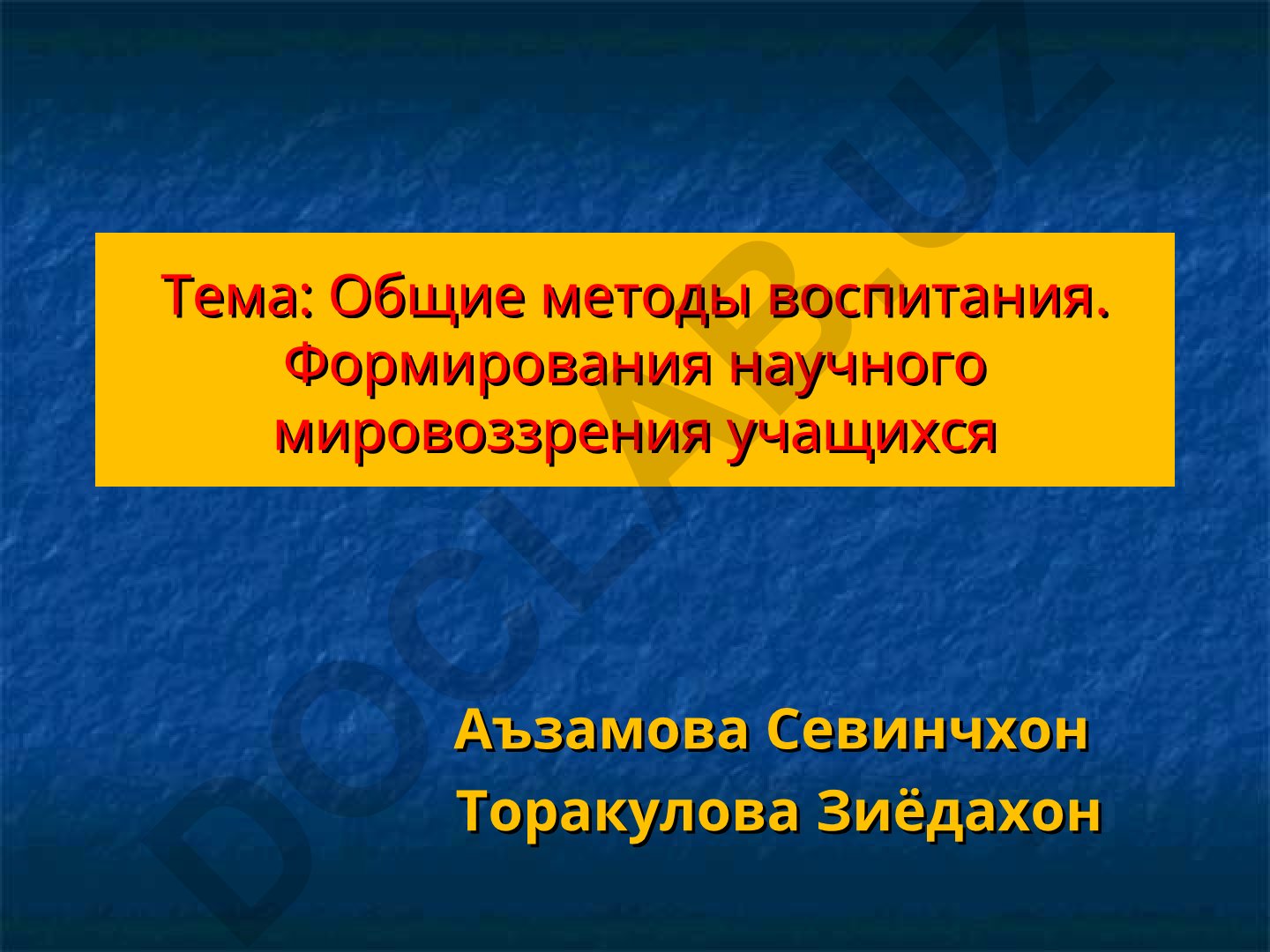 Тема: Общие методы воспитания. Формирования научного мировоззрения учащихся

Аъзамова Севинчхон
Торакулова Зиёдахон

DOCLAB.UZ